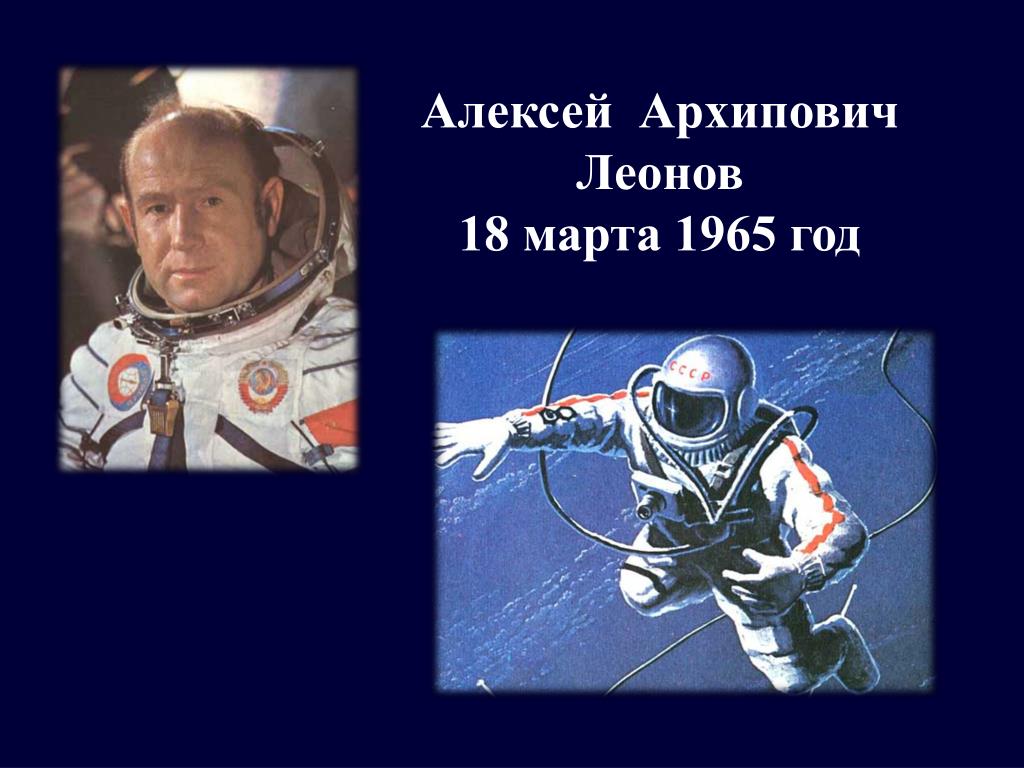 Алексей Архипович Леонов
18 марта 1965 год

СССР